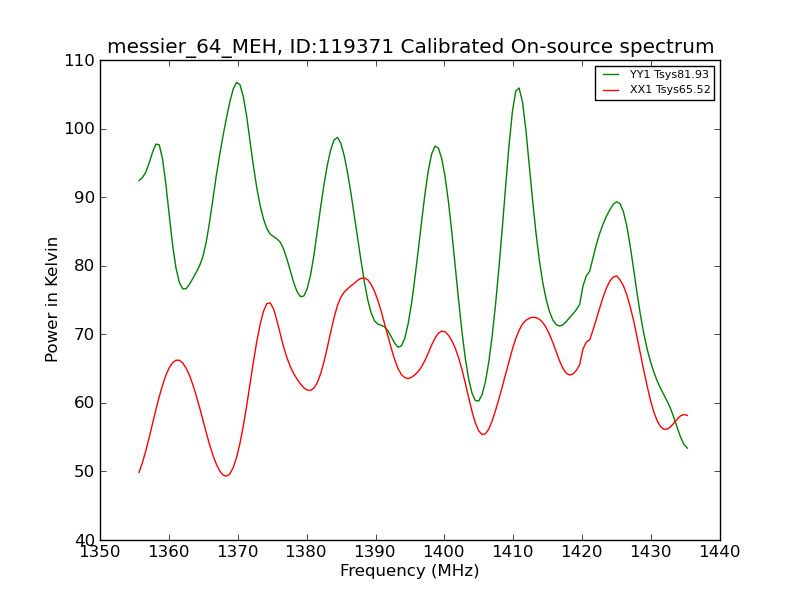 messier_64_MEH, ID:119371 Calibrated On-source spectrum

YY1 Tsys81.93
XX1 Tsys65.52

Power in Kelvin

110
100
90
80
70
60
50
40

1350 1360 1370 1380 1390 1400 1410 1420 1430 1440

Frequency (MHz)